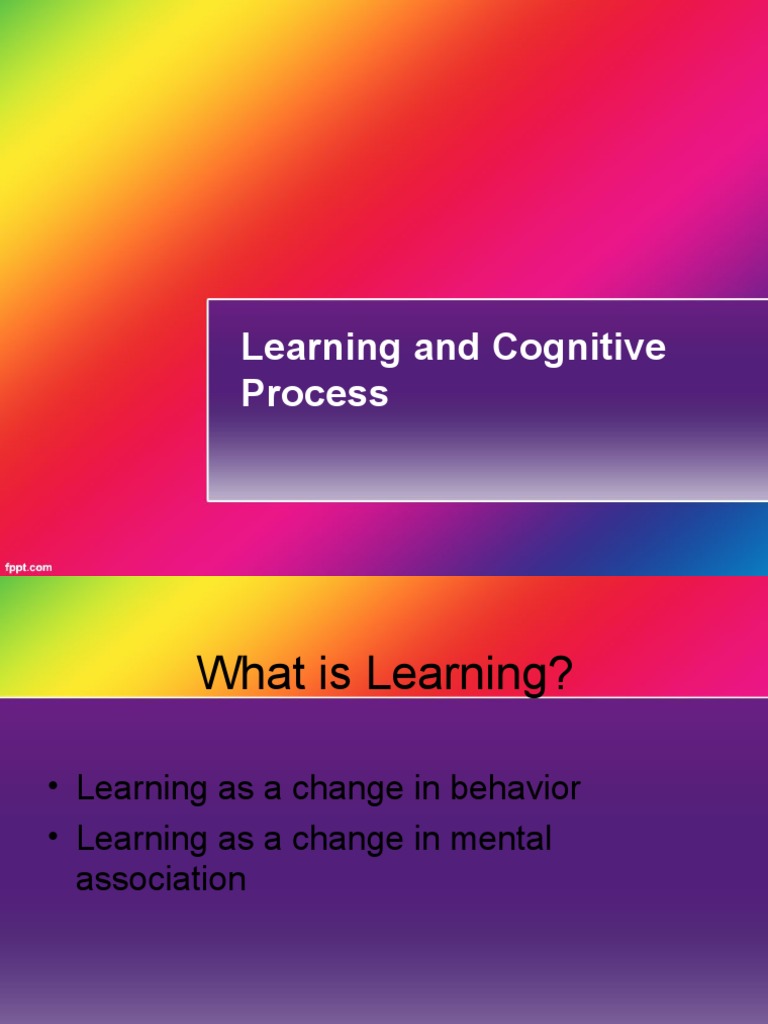 Learning and Cognitive Process

fppt.com

What is Learning?

• Learning as a change in behavior
• Learning as a change in mental association